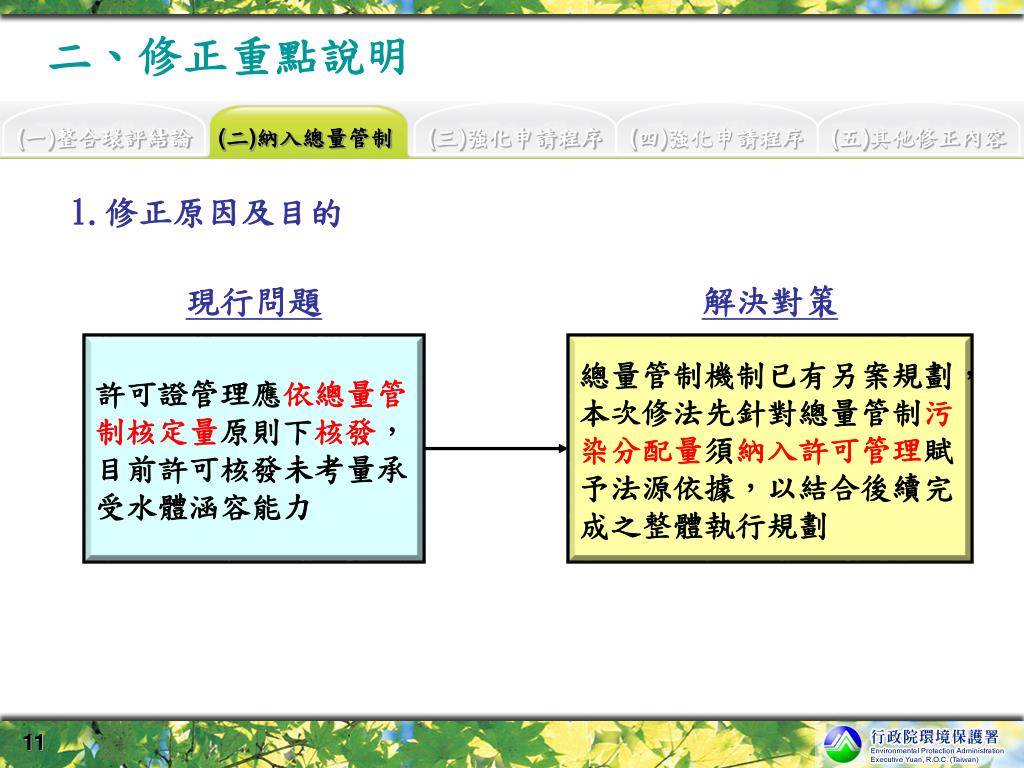 二、修正重點說明

(一)整合環評結論

(二)納入總量管制

(三)強化申請程序

(四)強化申請程序

(五)其他修正內容

1. 修正原因及目的

現行問題

許可證管理應依總量管制核定量原則下核發，目前許可核發未考量承受水體涵容能力

解決對策

總量管制機制已有另案規劃，本次修法先針對總量管制污染分配量須納入許可管理賦予法源依據，以結合後續完成之整體執行規劃

11

行政院環境保護署
Environmental Protection Administration
Executive Yuan, R.O.C. (Taiwan)